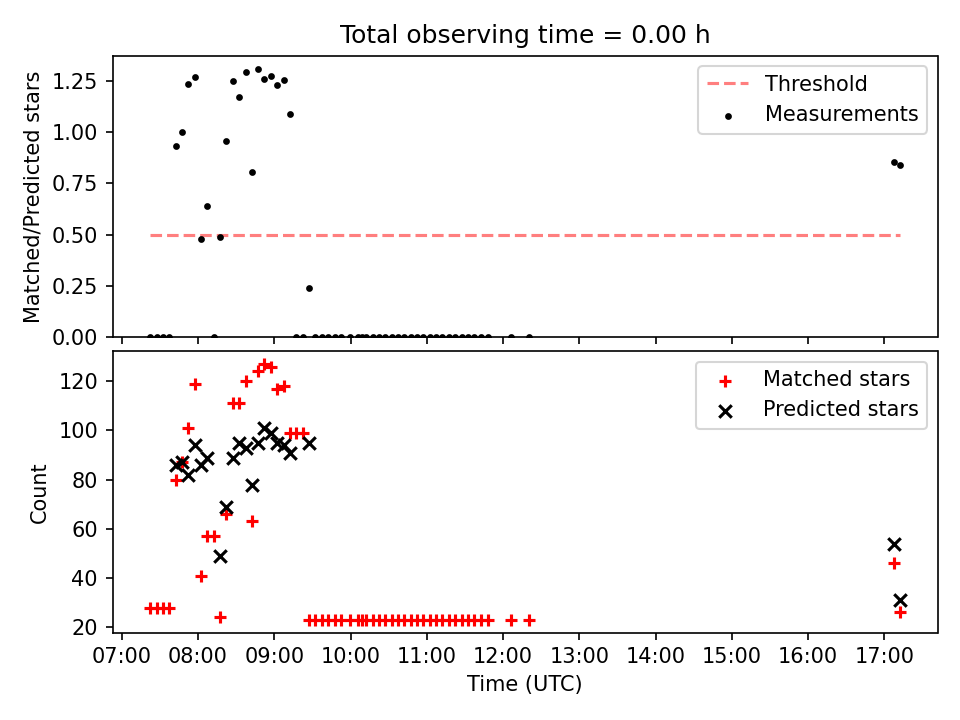 Total observing time = 0.00 h

Matched/Predicted stars

1.25
1.00
0.75
0.50
0.25
0.00

Threshold
Measurements

Count

120
100
80
60
40
20

Matched stars
Predicted stars

07:00 08:00 09:00 10:00 11:00 12:00 13:00 14:00 15:00 16:00 17:00

Time (UTC)